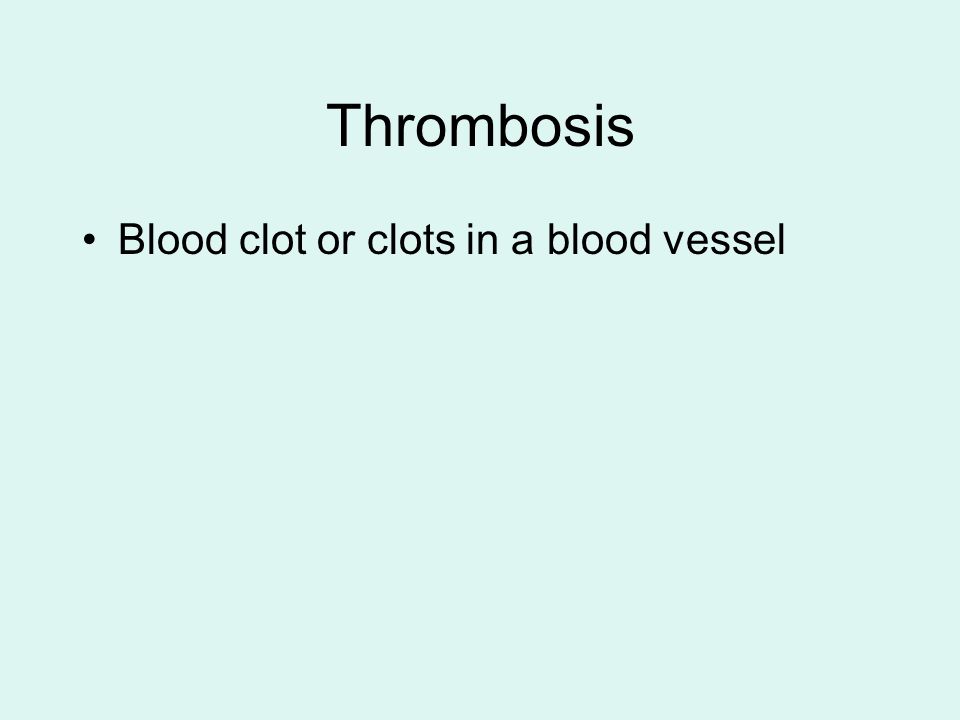 Thrombosis

• Blood clot or clots in a blood vessel